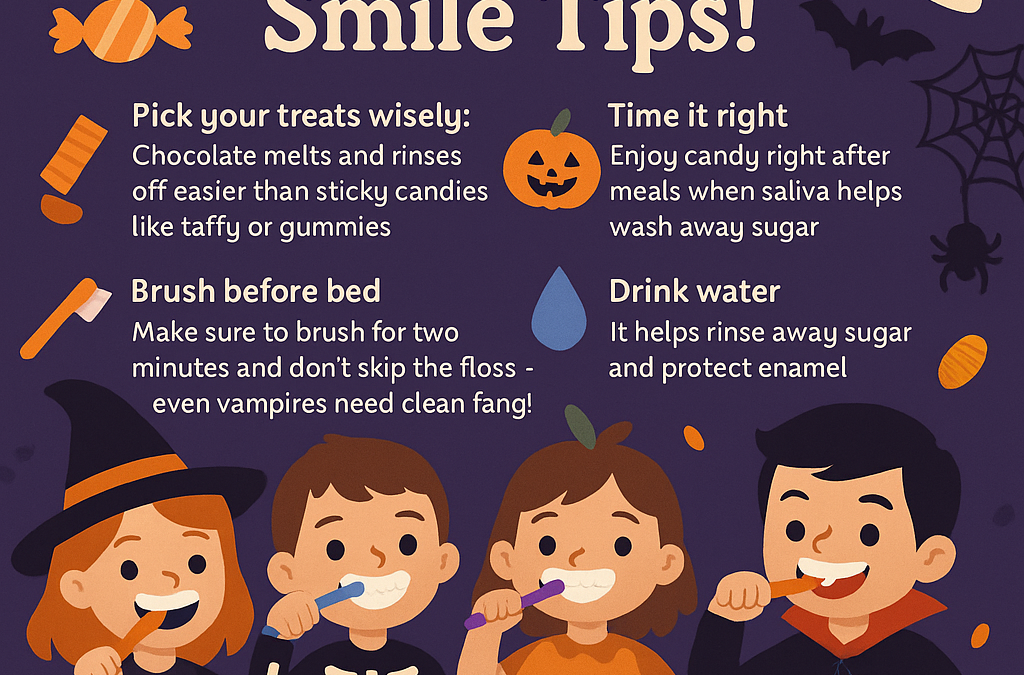 Smile Tips!

Pick your treats wisely:
Chocolate melts and rinses off easier than sticky candies like taffy or gummies

Brush before bed
Make sure to brush for two minutes and don't skip the floss - even vampires need clean fang!

Time it right
Enjoy candy right after meals when saliva helps wash away sugar

Drink water
It helps rinse away sugar and protect enamel